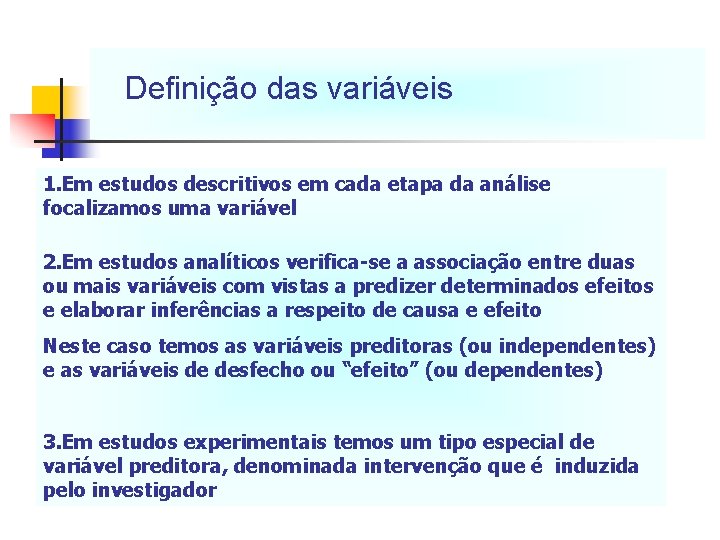 Definição das variáveis

1.Em estudos descritivos em cada etapa da análise focalizamos uma variável

2.Em estudos analíticos verifica-se a associação entre duas ou mais variáveis com vistas a predizer determinados efeitos e elaborar inferências a respeito de causa e efeito

Neste caso temos as variáveis preditoras (ou independentes) e as variáveis de desfecho ou “efeito” (ou dependentes)

3.Em estudos experimentais temos um tipo especial de variável preditora, denominada intervenção que é induzida pelo investigador